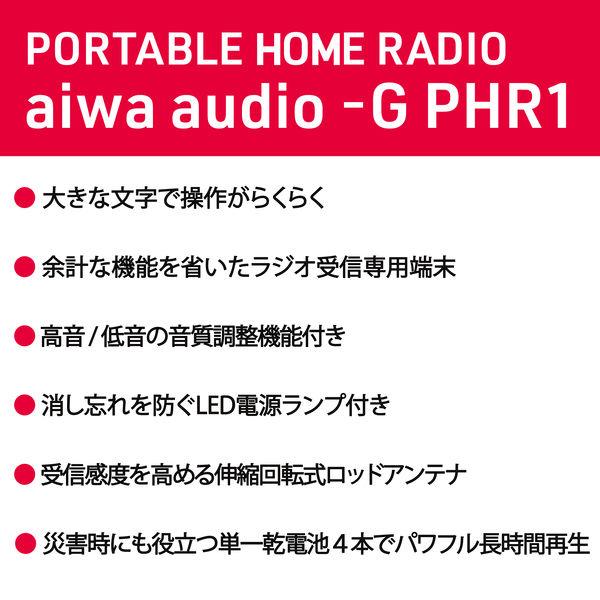 PORTABLE HOME RADIO
aiwa audio -G PHR1

• 大きな文字で操作がらくらく

• 余計な機能を省いたラジオ受信専用端末

• 高音/低音の音質調整機能付き

• 消し忘れを防ぐLED電源ランプ付き

• 受信感度を高める伸縮回転式ロッドアンテナ

• 災害時にも役立つ単一乾電池４本でパワフル長時間再生